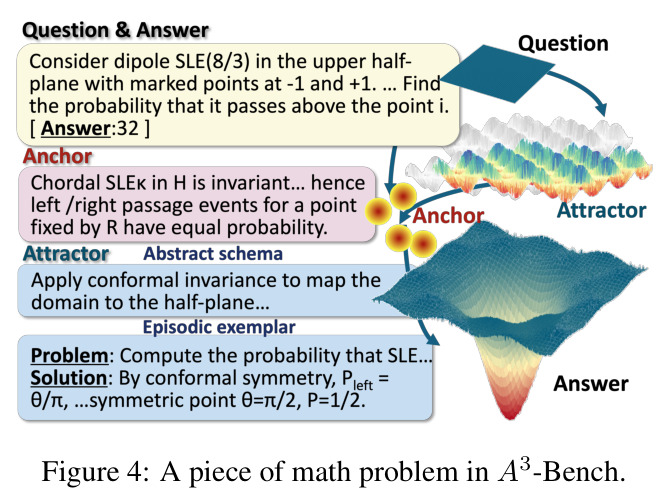 Question & Answer

Consider dipole SLE(8/3) in the upper half-plane with marked points at -1 and +1. … Find the probability that it passes above the point i. [ Answer:32 ]

Anchor

Chordal SLEκ in H is invariant… hence left /right passage events for a point fixed by R have equal probability.

Attractor

Abstract schema

Apply conformal invariance to map the domain to the half-plane…

Episodic exemplar

Problem: Compute the probability that SLE…
Solution: By conformal symmetry, $P_{left}$ = θ/π, …symmetric point θ=π/2, P=1/2.

Question

Attractor

Anchor

Answer

Figure 4: A piece of math problem in $A^3$-Bench.